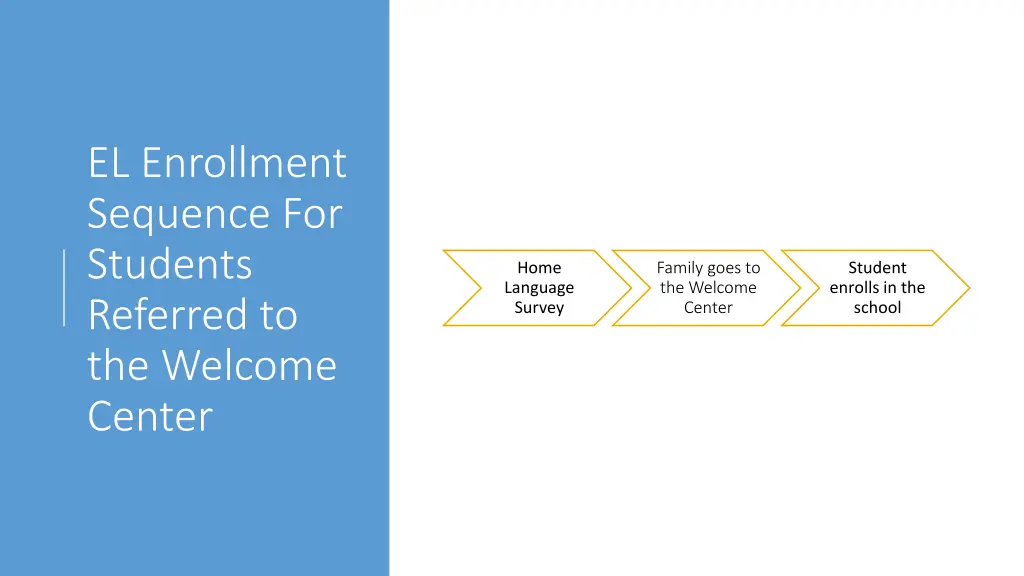 EL Enrollment Sequence For Students Referred to the Welcome Center

Home Language Survey

Family goes to the Welcome Center

Student enrolls in the school